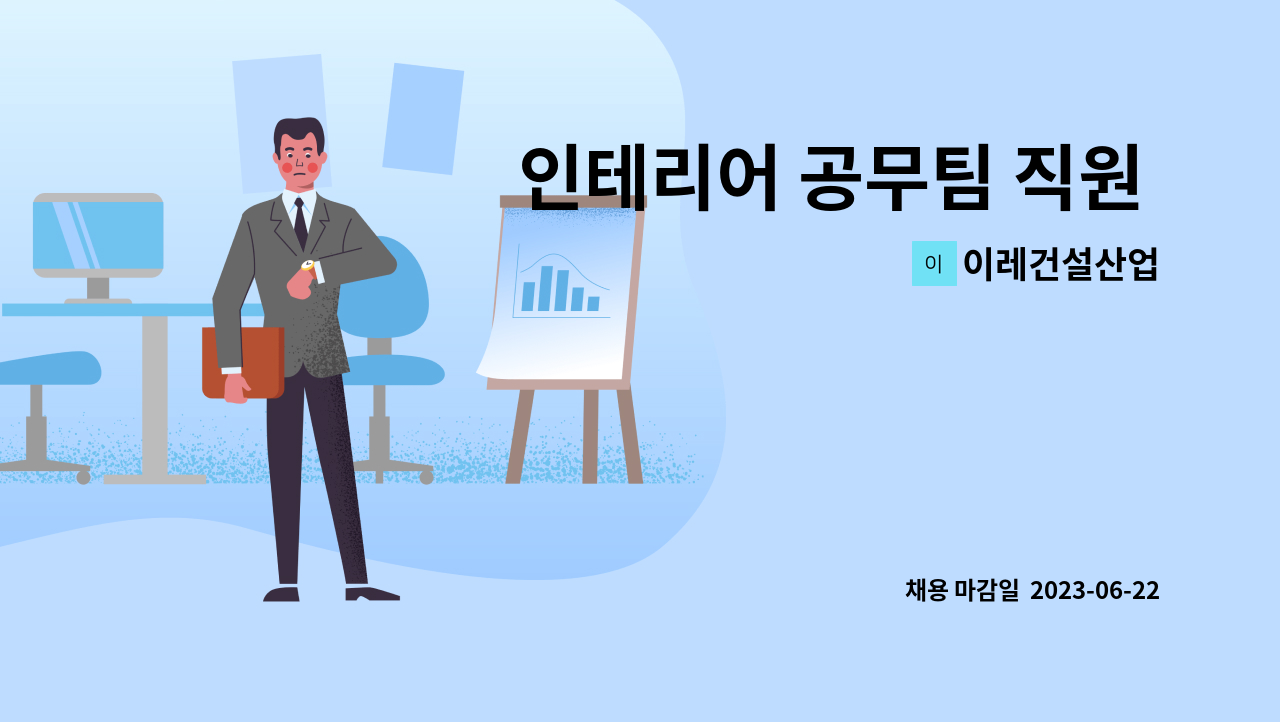 인테리어 공무팀 직원

이 이레건설산업

채용 마감일 2023-06-22